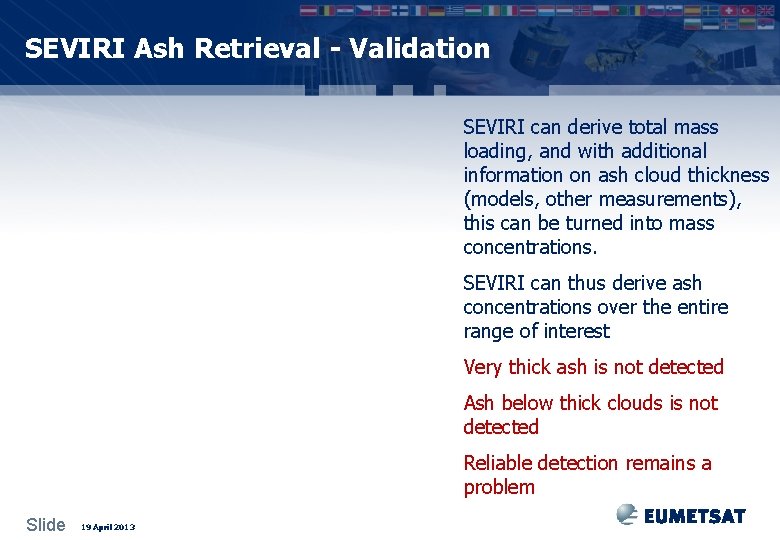 SEVIRI Ash Retrieval - Validation

SEVIRI can derive total mass loading, and with additional information on ash cloud thickness (models, other measurements), this can be turned into mass concentrations.

SEVIRI can thus derive ash concentrations over the entire range of interest

Very thick ash is not detected

Ash below thick clouds is not detected

Reliable detection remains a problem

Slide 19 April 2013

EUMETSAT